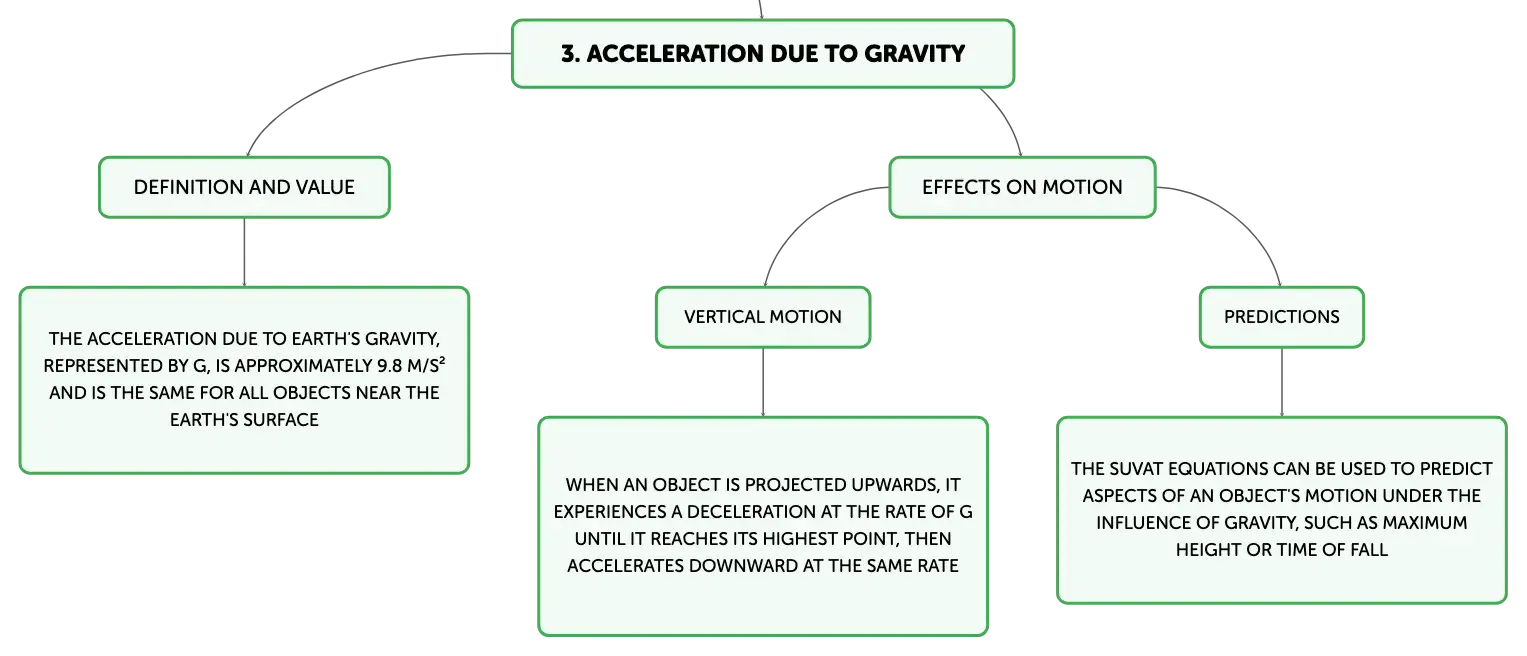 3. ACCELERATION DUE TO GRAVITY

DEFINITION AND VALUE

THE ACCELERATION DUE TO EARTH'S GRAVITY, REPRESENTED BY G, IS APPROXIMATELY 9.8 M/S² AND IS THE SAME FOR ALL OBJECTS NEAR THE EARTH'S SURFACE

EFFECTS ON MOTION

VERTICAL MOTION

WHEN AN OBJECT IS PROJECTED UPWARDS, IT EXPERIENCES A DECELERATION AT THE RATE OF G UNTIL IT REACHES ITS HIGHEST POINT, THEN ACCELERATES DOWNWARD AT THE SAME RATE

PREDICTIONS

THE SUVAT EQUATIONS CAN BE USED TO PREDICT ASPECTS OF AN OBJECT'S MOTION UNDER THE INFLUENCE OF GRAVITY, SUCH AS MAXIMUM HEIGHT OR TIME OF FALL